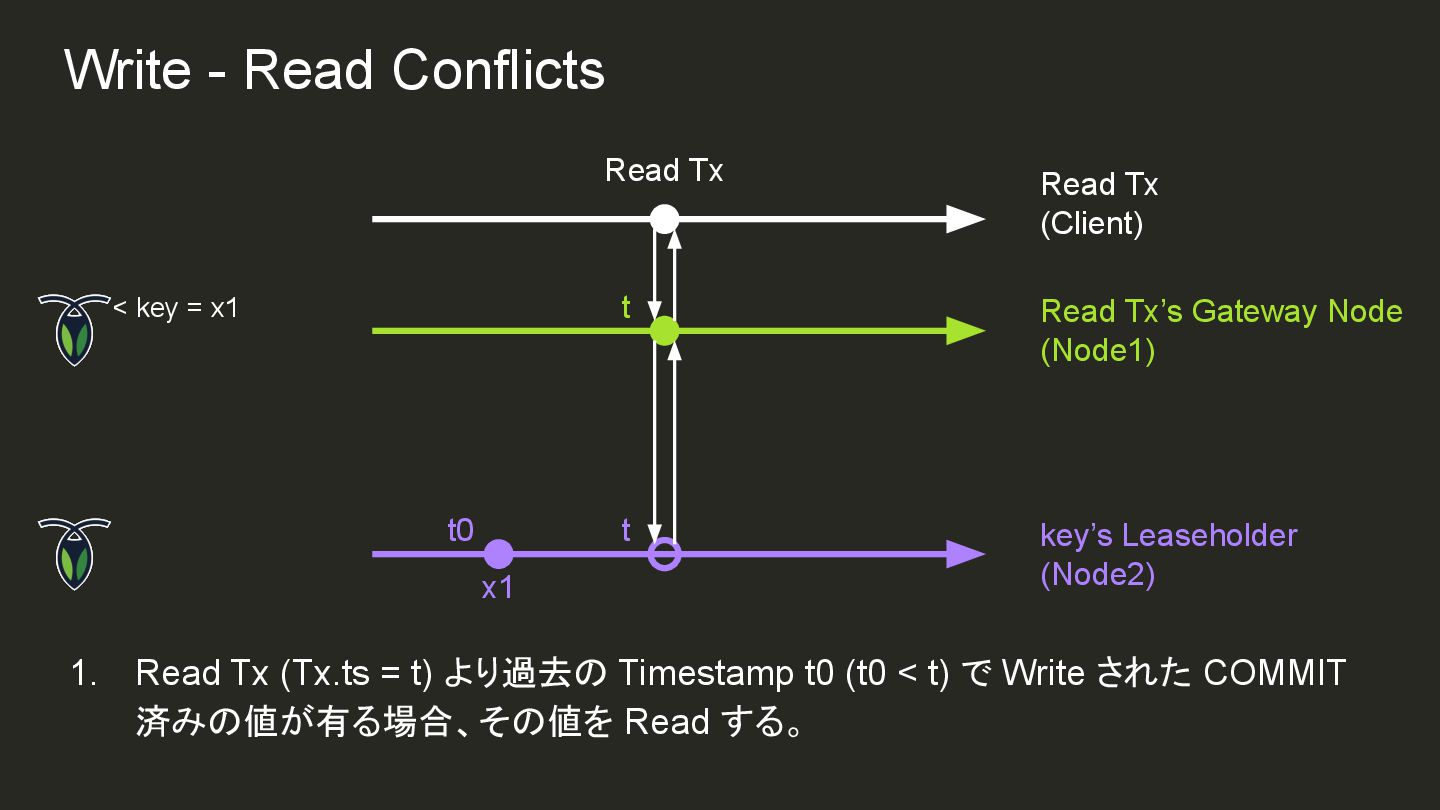 Write - Read Conflicts

Read Tx

Read Tx
(Client)

< key = x1

t

Read Tx's Gateway Node
(Node1)

t0

t

x1

key's Leaseholder
(Node2)

1. Read Tx (Tx.ts = t) より過去の Timestamp t0 (t0 < t) で Write された COMMIT 済みの値が有る場合、その値を Read する。